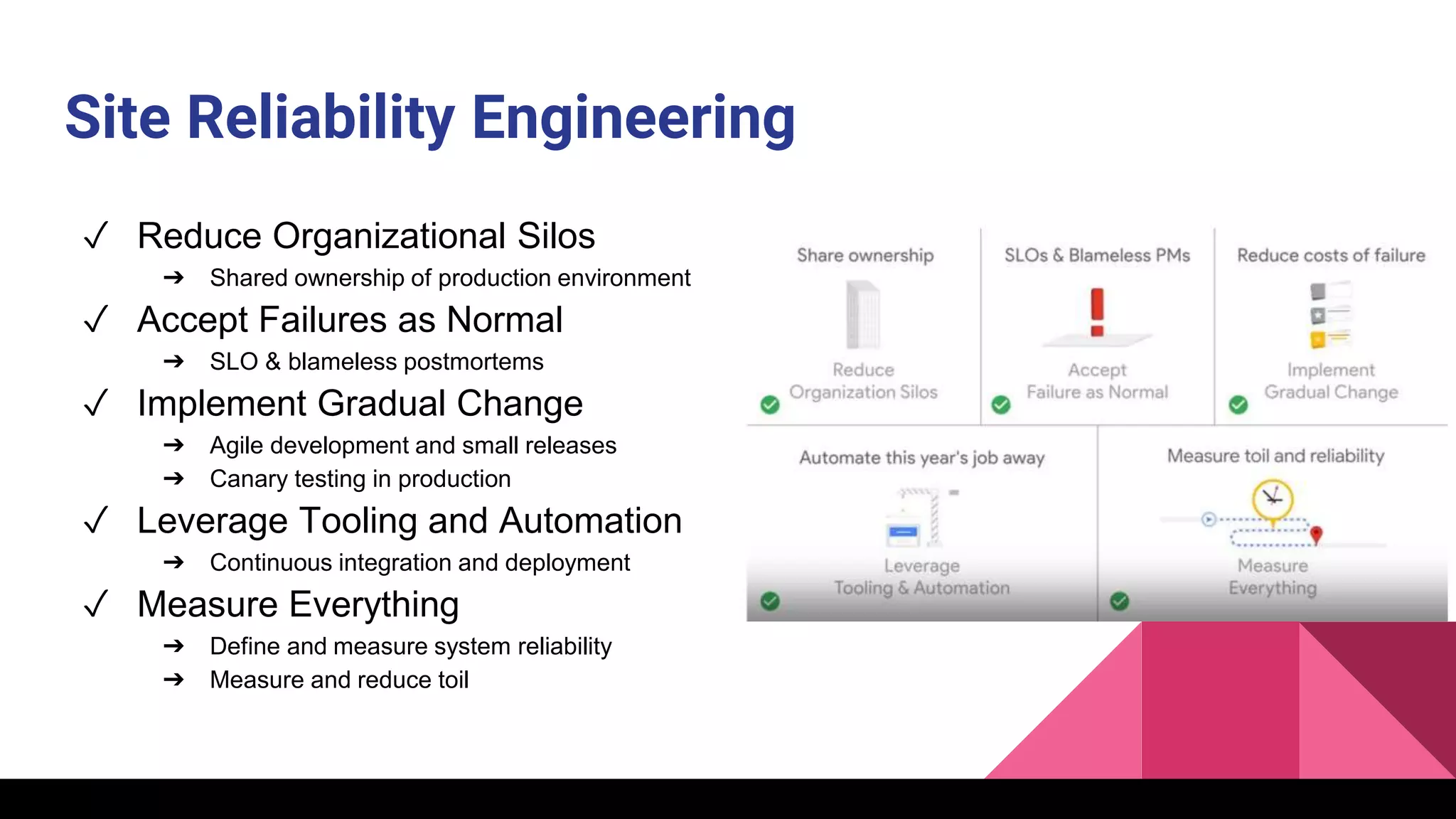 Site Reliability Engineering

✓ Reduce Organizational Silos
➔ Shared ownership of production environment

✓ Accept Failures as Normal
➔ SLO & blameless postmortems

✓ Implement Gradual Change
➔ Agile development and small releases
➔ Canary testing in production

✓ Leverage Tooling and Automation
➔ Continuous integration and deployment

✓ Measure Everything
➔ Define and measure system reliability
➔ Measure and reduce toil

Share ownership
Reduce Organization Silos

SLOs & Blameless PMs
Accept Failure as Normal

Reduce costs of failure
Implement Gradual Change

Automate this year's job away
Leverage Tooling & Automation

Measure toil and reliability
Measure Everything